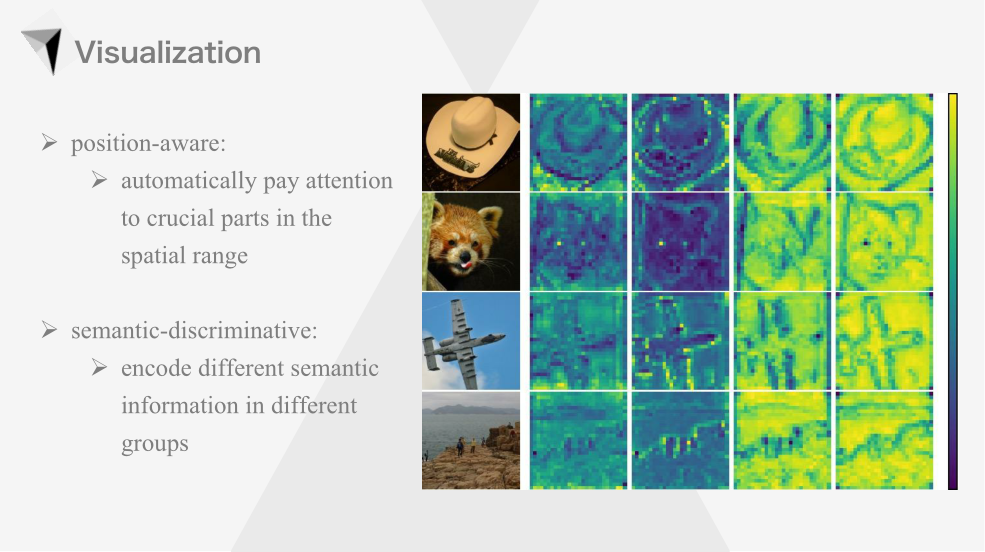 Visualization

➢ position-aware:

➢ automatically pay attention to crucial parts in the spatial range

➢ semantic-discriminative:

➢ encode different semantic information in different groups